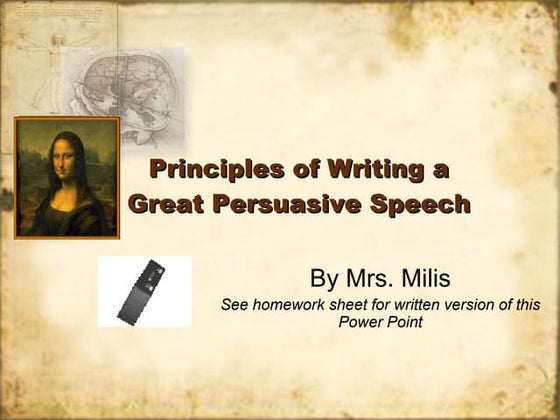 Principles of Writing a Great Persuasive Speech

By Mrs. Milis

See homework sheet for written version of this Power Point